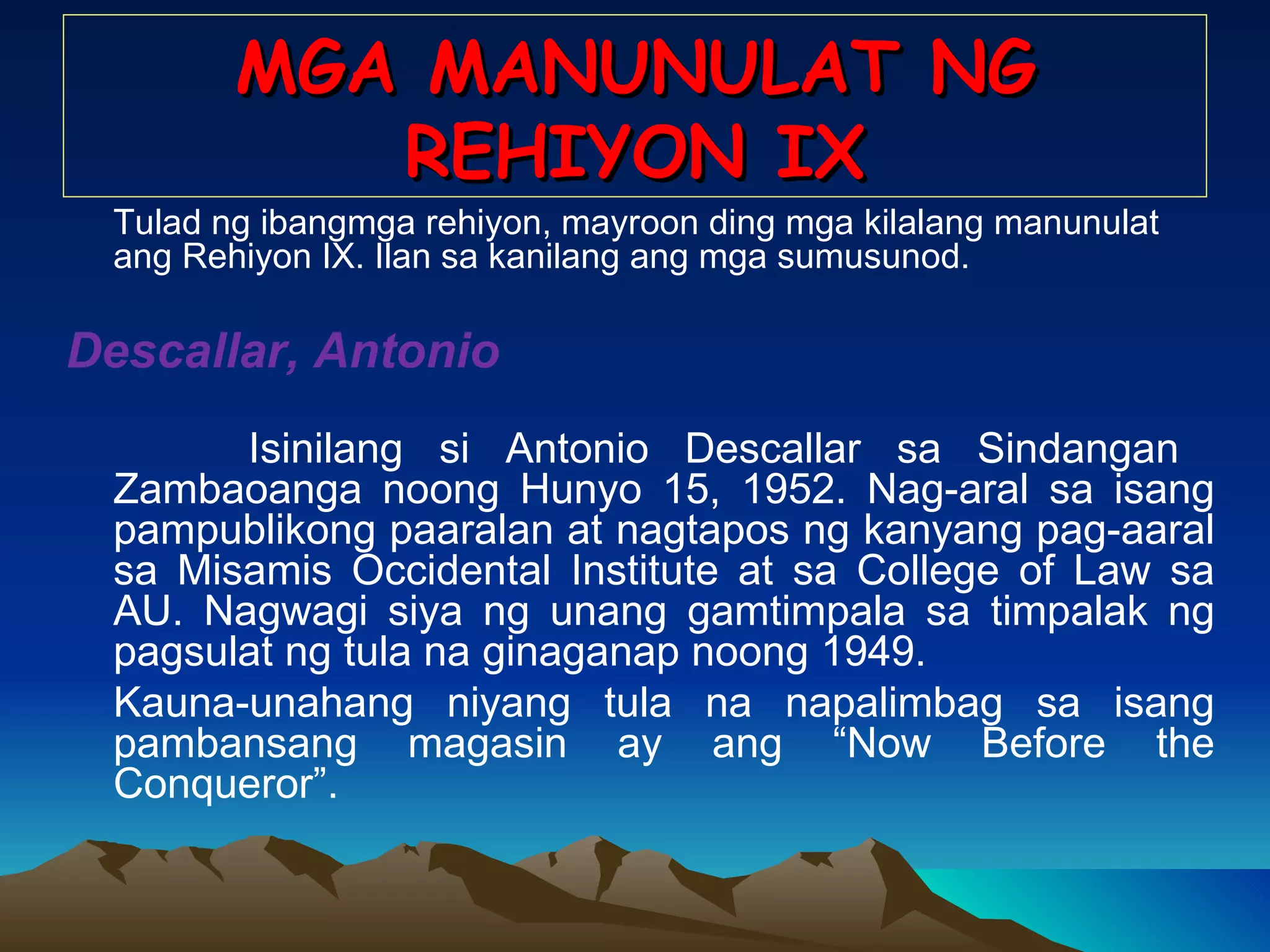 MGA MANUNULAT NG REHIYON IX

Tulad ng ibangmga rehiyon, mayroon ding mga kilalang manunulat ang Rehiyon IX. Ilan sa kanilang ang mga sumusunod.

Descallar, Antonio

Isinilang si Antonio Descallar sa Sindangan Zambaoanga noong Hunyo 15, 1952. Nag-aral sa isang pampublikong paaralan at nagtapos ng kanyang pag-aaral sa Misamis Occidental Institute at sa College of Law sa AU. Nagwagi siya ng unang gamtimpala sa timpalak ng pagsulat ng tula na ginaganap noong 1949.

Kauna-unahang niyang tula na napalimbag sa isang pambansang magasin ay ang “Now Before the Conqueror”.